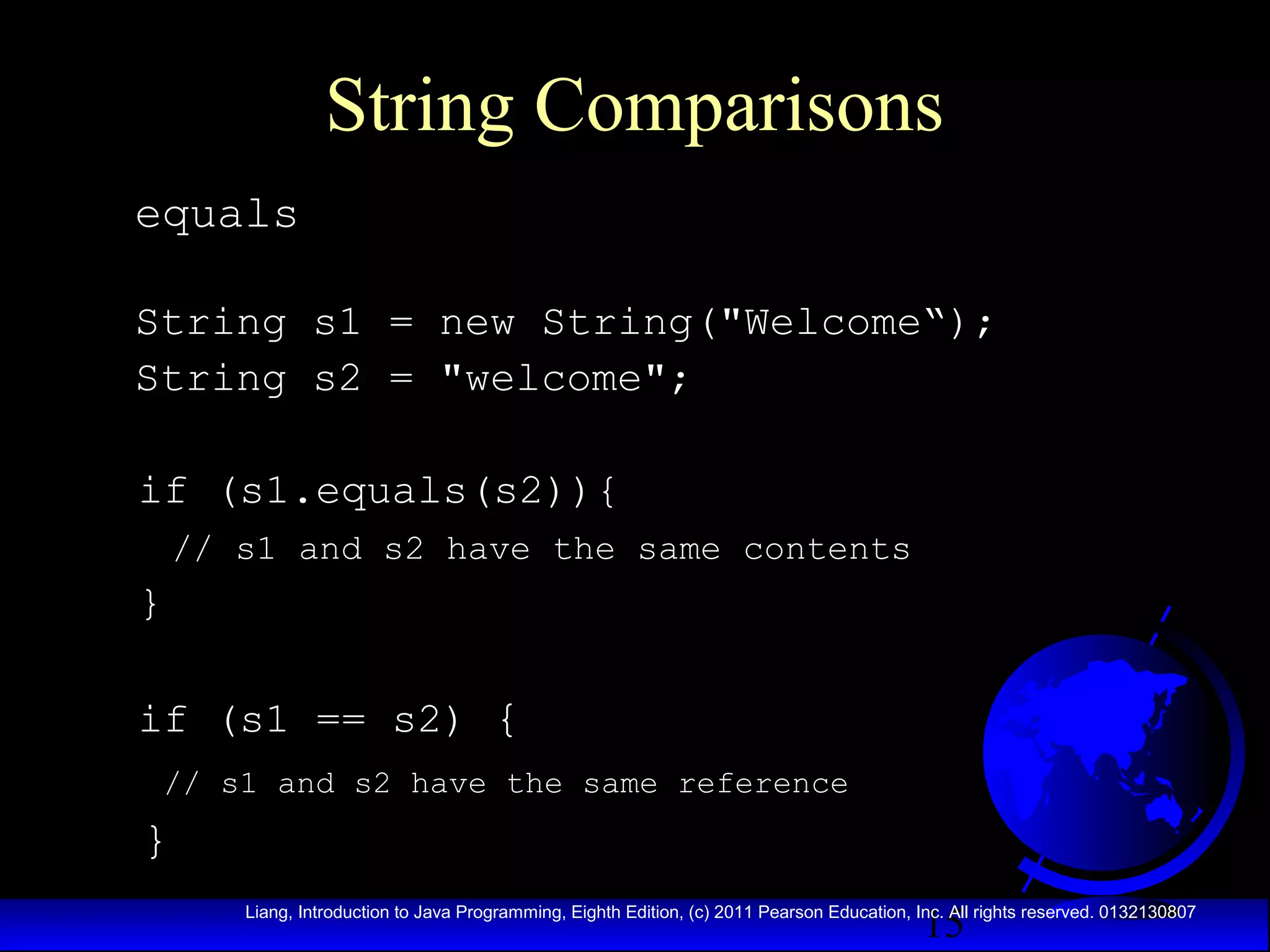 String Comparisons

equals

String s1 = new String("Welcome“);
String s2 = "welcome";

if (s1.equals(s2)){
 // s1 and s2 have the same contents
}

if (s1 == s2) {
 // s1 and s2 have the same reference
}

Liang, Introduction to Java Programming, Eighth Edition, (c) 2011 Pearson Education, Inc. All rights reserved. 0132130807

15